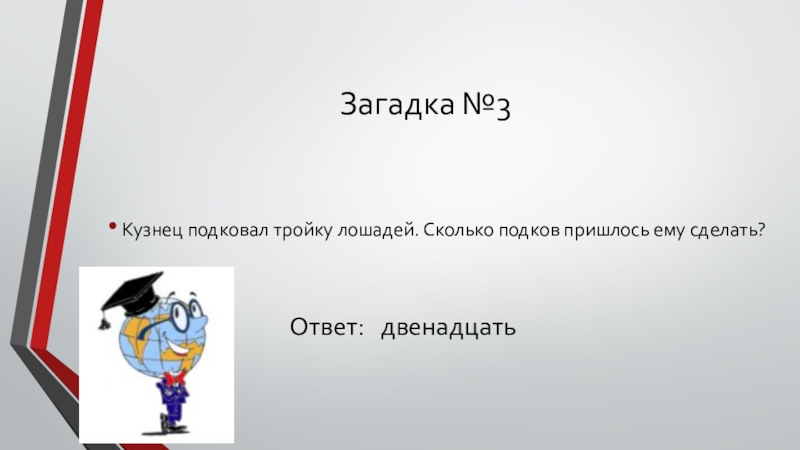 Загадка №3

• Кузнец подковал тройку лошадей. Сколько подков пришлось ему сделать?

Ответ: двенадцать